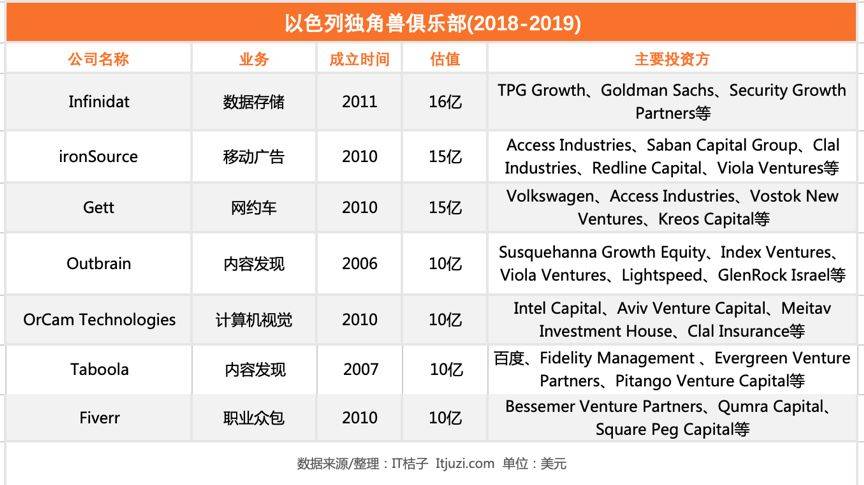 以色列独角兽俱乐部(2018-2019)

| 公司名称 | 业务 | 成立时间 | 估值 | 主要投资方 |
|---|---|---|---|---|
| Infinidat | 数据存储 | 2011 | 16亿 | TPG Growth、Goldman Sachs、Security Growth Partners等 |
| ironSource | 移动广告 | 2010 | 15亿 | Access Industries、Saban Capital Group、Clal Industries、Redline Capital、Viola Ventures等 |
| Gett | 网约车 | 2010 | 15亿 | Volkswagen、Access Industries、Vostok New Ventures、Kreos Capital等 |
| Outbrain | 内容发现 | 2006 | 10亿 | Susquehanna Growth Equity、Index Ventures、Viola Ventures、Lightspeed、GlenRock Israel等 |
| OrCam Technologies | 计算机视觉 | 2010 | 10亿 | Intel Capital、Aviv Venture Capital、Meitav Investment House、Clal Insurance等 |
| Taboola | 内容发现 | 2007 | 10亿 | 百度、Fidelity Management 、Evergreen Venture Partners、Pitango Venture Capital等 |
| Fiverr | 职业众包 | 2010 | 10亿 | Bessemer Venture Partners、Qumra Capital、Square Peg Capital等 |

数据来源/整理：IT桔子 Itjuzi.com 单位：美元